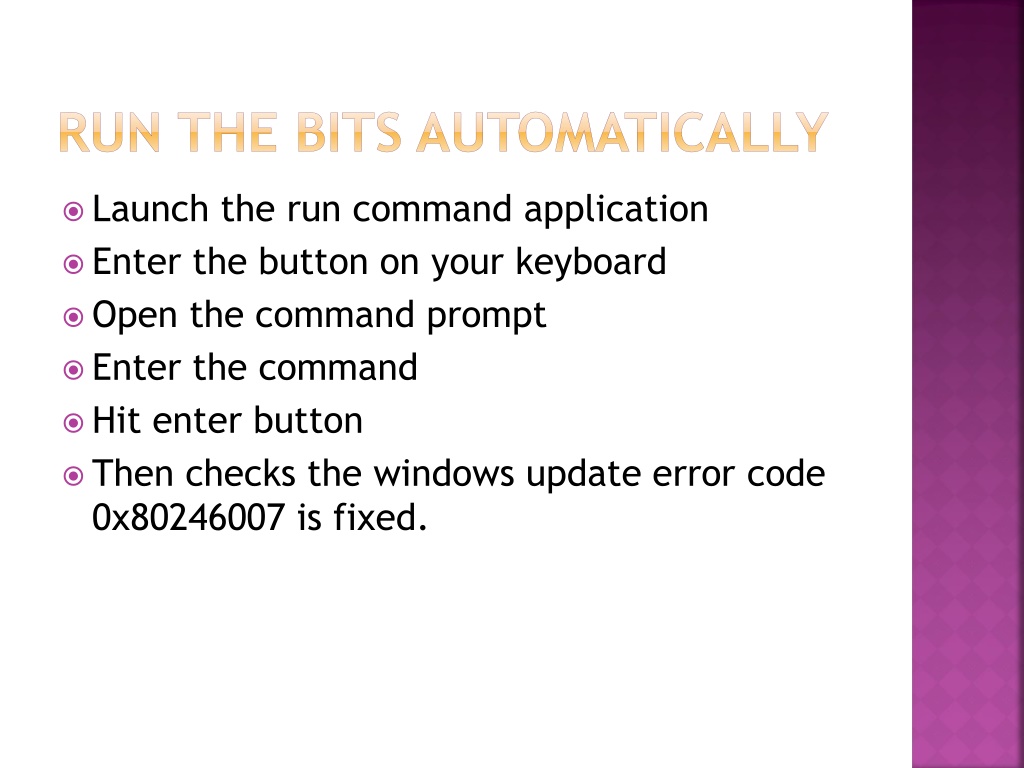 RUN THE BITS AUTOMATICALLY

Launch the run command application
Enter the button on your keyboard
Open the command prompt
Enter the command
Hit enter button
Then checks the windows update error code 0x80246007 is fixed.